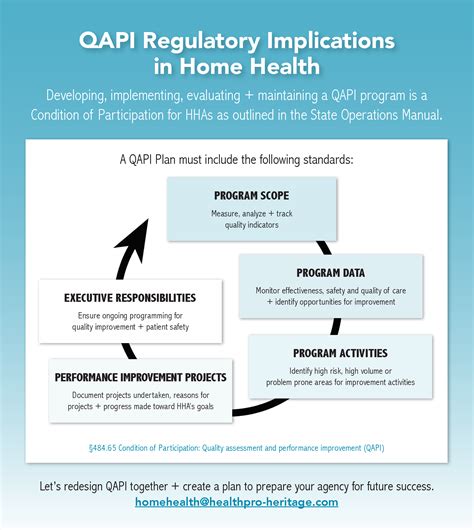 QAPI Regulatory Implications in Home Health

Developing, implementing, evaluating + maintaining a QAPI program is a Condition of Participation for HHAs as outlined in the State Operations Manual.

A QAPI Plan must include the following standards:

PROGRAM SCOPE
Measure, analyze + track quality indicators

PROGRAM DATA
Monitor effectiveness, safety and quality of care + identify opportunities for improvement

PROGRAM ACTIVITIES
Identify high risk, high volume or problem prone areas for improvement activities

PERFORMANCE IMPROVEMENT PROJECTS
Document projects undertaken, reasons for projects + progress made toward HHA's goals

EXECUTIVE RESPONSIBILITIES
Ensure ongoing programming for quality improvement + patient safety

§484.65 Condition of Participation: Quality assessment and performance improvement (QAPI)

Let's redesign QAPI together + create a plan to prepare your agency for future success.
homehealth@healthpro-heritage.com